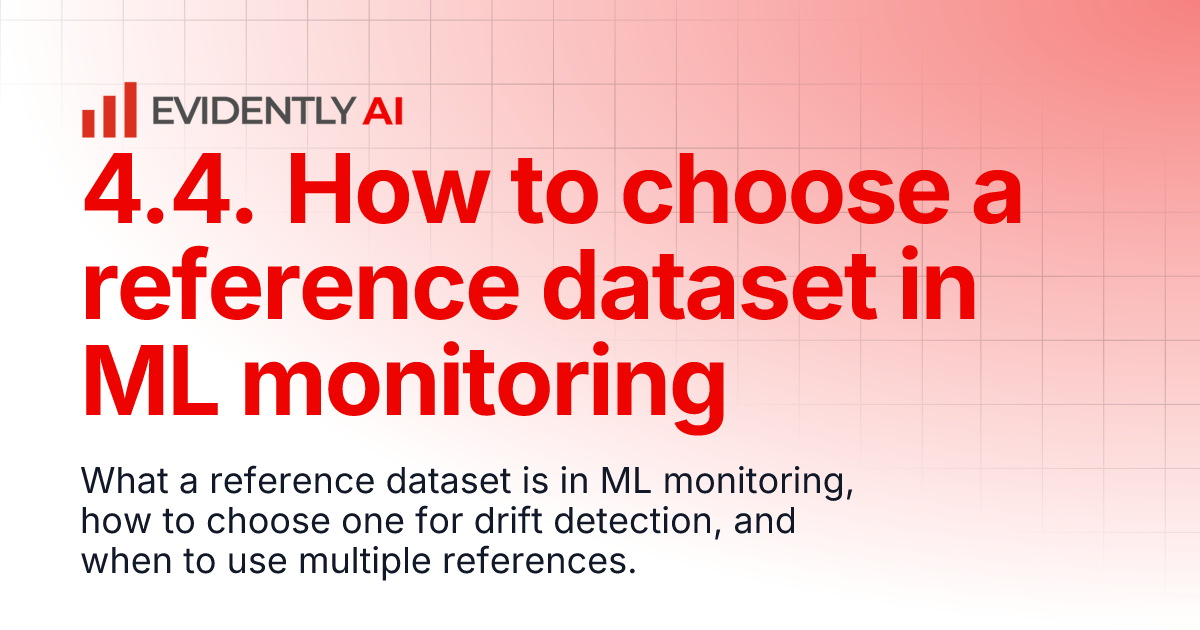 EVIDENTLY AI

4.4. How to choose a reference dataset in ML monitoring

What a reference dataset is in ML monitoring, how to choose one for drift detection, and when to use multiple references.